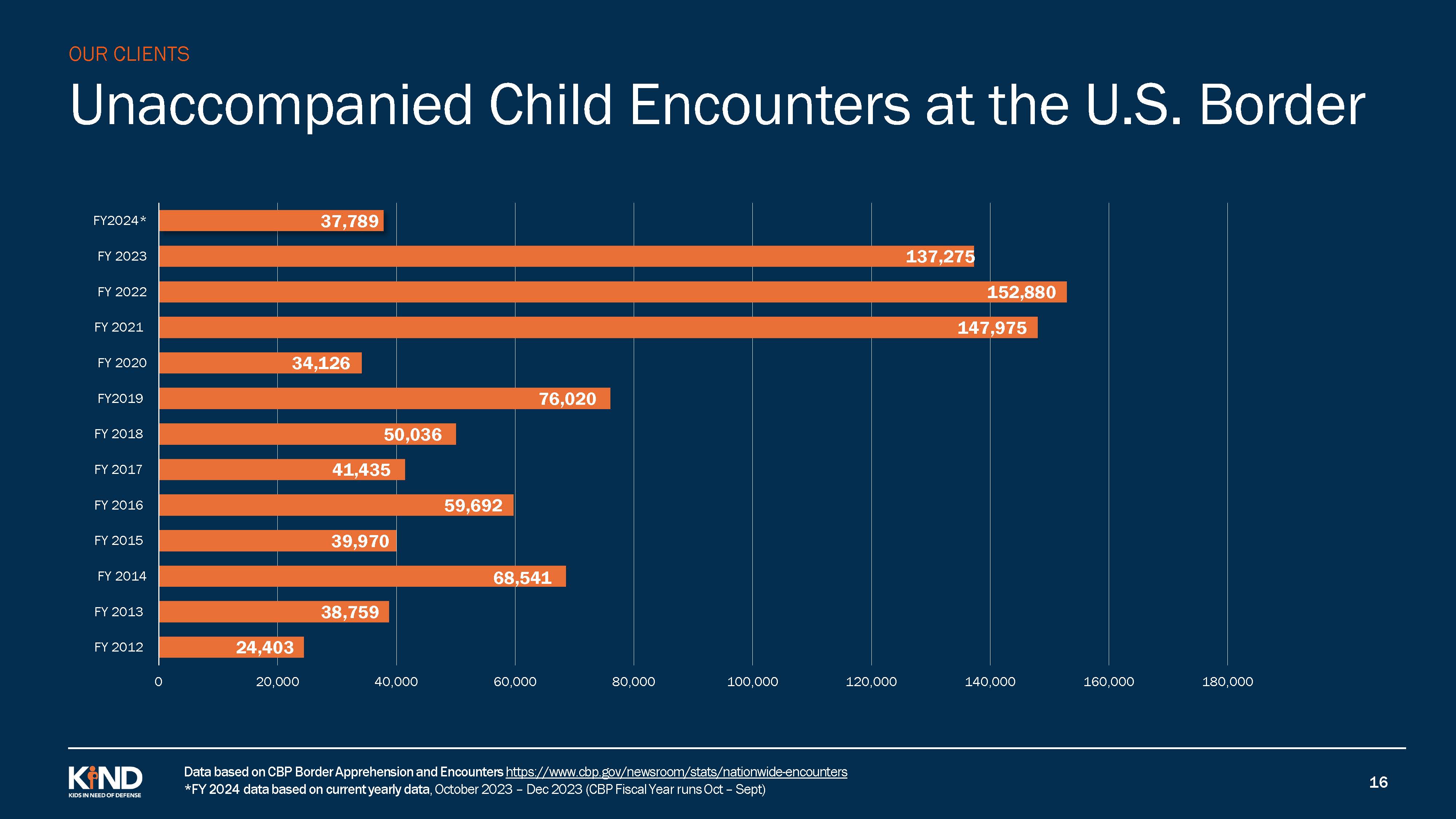 OUR CLIENTS

Unaccompanied Child Encounters at the U.S. Border

FY2024* 37,789
FY 2023 137,275
FY 2022 152,880
FY 2021 147,975
FY 2020 34,126
FY2019 76,020
FY 2018 50,036
FY 2017 41,435
FY 2016 59,692
FY 2015 39,970
FY 2014 68,541
FY 2013 38,759
FY 2012 24,403

0 20,000 40,000 60,000 80,000 100,000 120,000 140,000 160,000 180,000

KIND
KIDS IN NEED OF DEFENSE

Data based on CBP Border Apprehension and Encounters https://www.cbp.gov/newsroom/stats/nationwide-encounters
*FY 2024 data based on current yearly data, October 2023 – Dec 2023 (CBP Fiscal Year runs Oct – Sept)

16